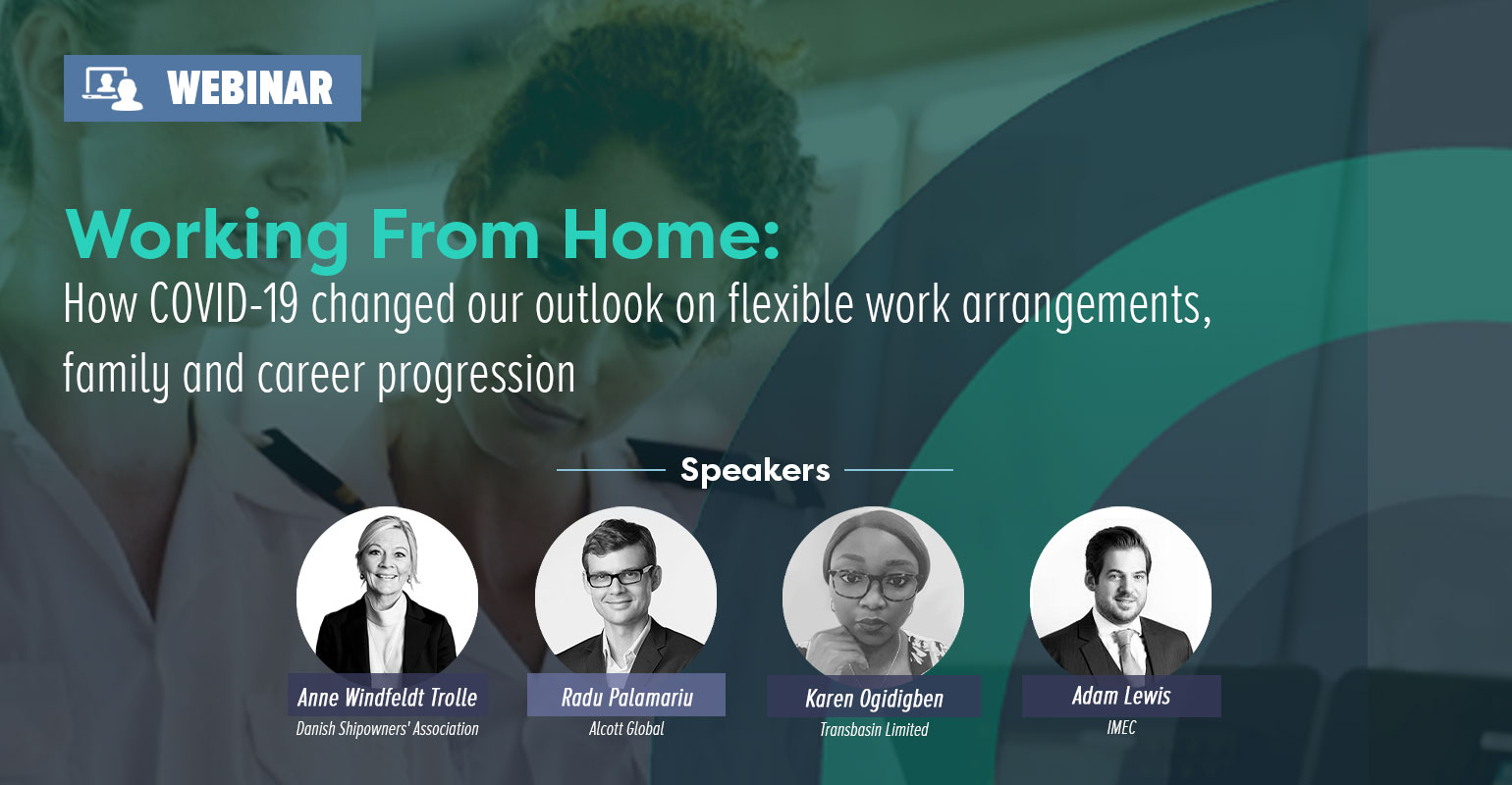 WEBINAR

Working From Home:

How COVID-19 changed our outlook on flexible work arrangements, family and career progression

Speakers

Anne Windfeldt Trolle
Danish Shipowners' Association

Radu Palamariu
Alcott Global

Karen Ogidigben
Transbasin Limited

Adam Lewis
IMEC